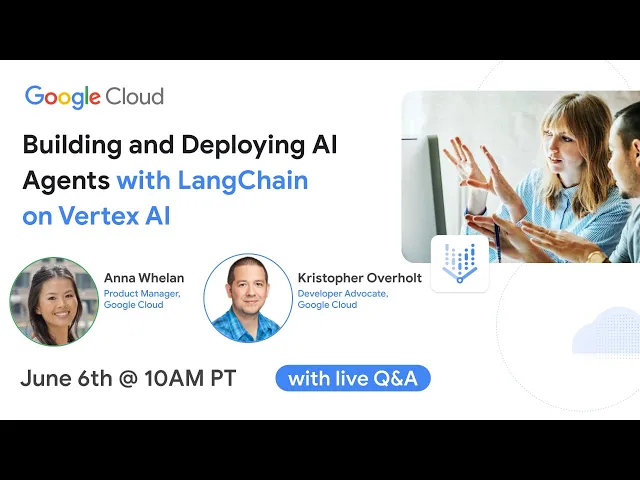 Google Cloud

Building and Deploying AI Agents with LangChain on Vertex AI

Anna Whelan
Product Manager, Google Cloud

Kristopher Overholt
Developer Advocate, Google Cloud

June 6th @ 10AM PT

with live Q&A